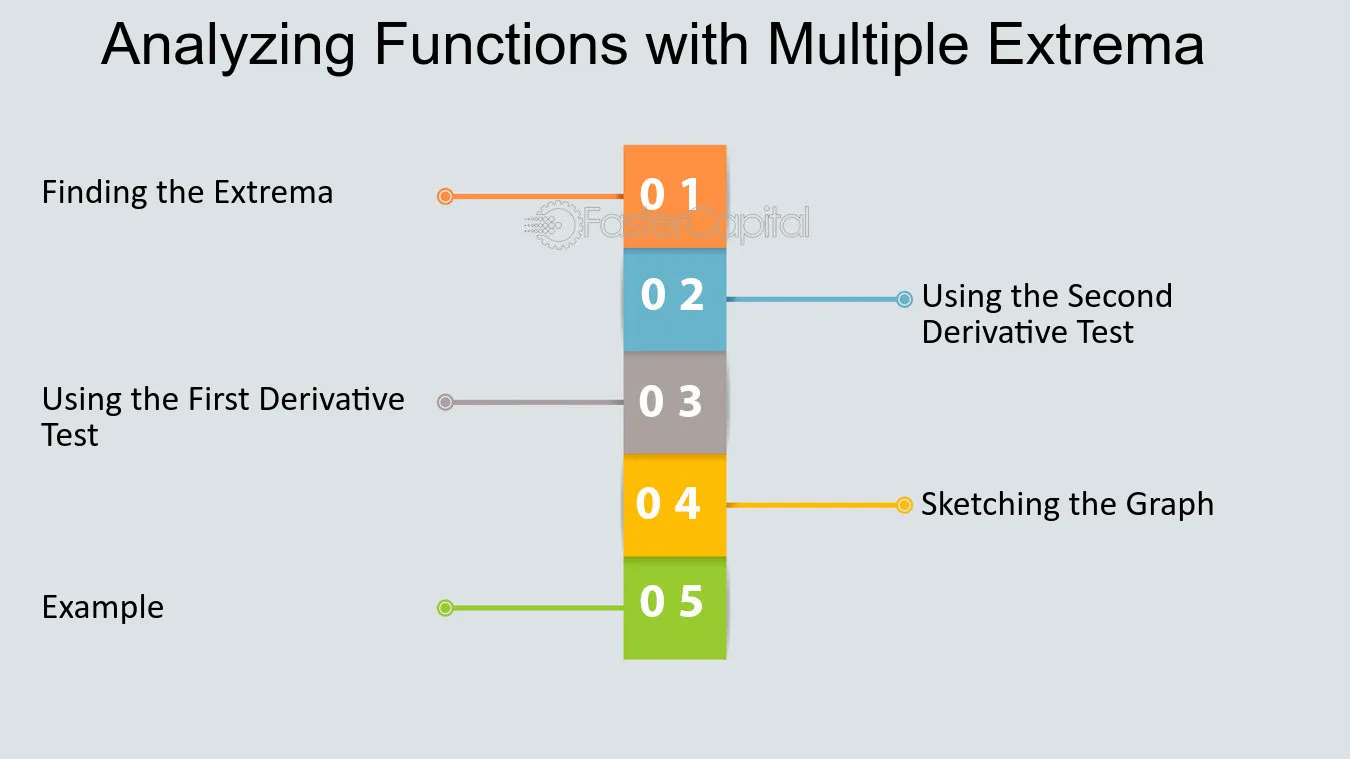 Analyzing Functions with Multiple Extrema

Finding the Extrema

0 1

0 2

Using the Second Derivative Test

Using the First Derivative Test

0 3

0 4

Sketching the Graph

Example

0 5

FasterCapital